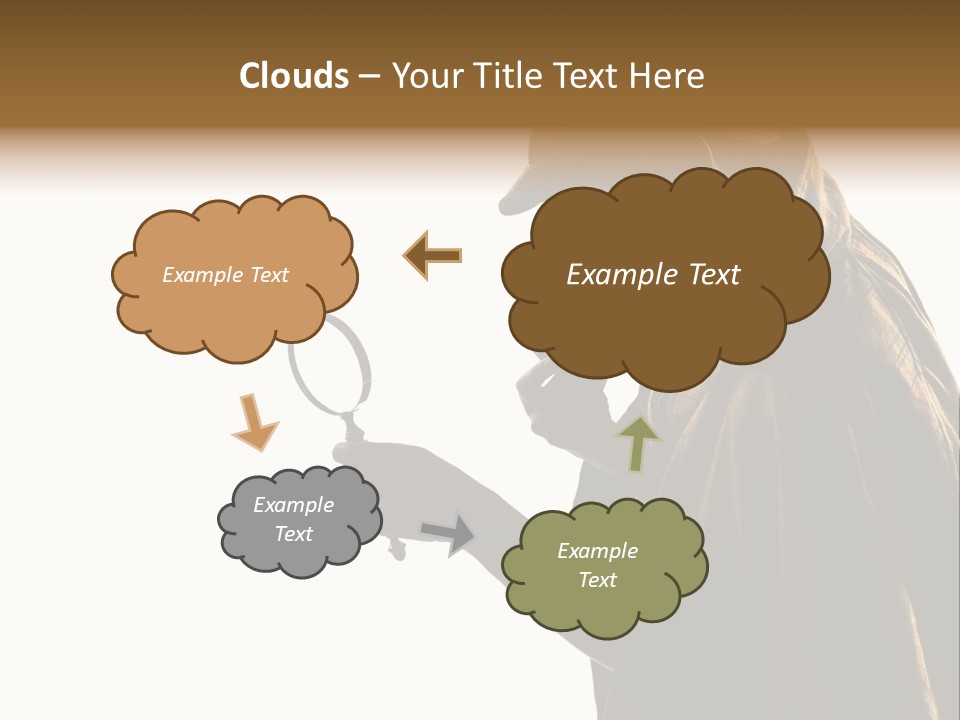 Clouds – Your Title Text Here

Example Text

Example Text

Example Text

Example Text